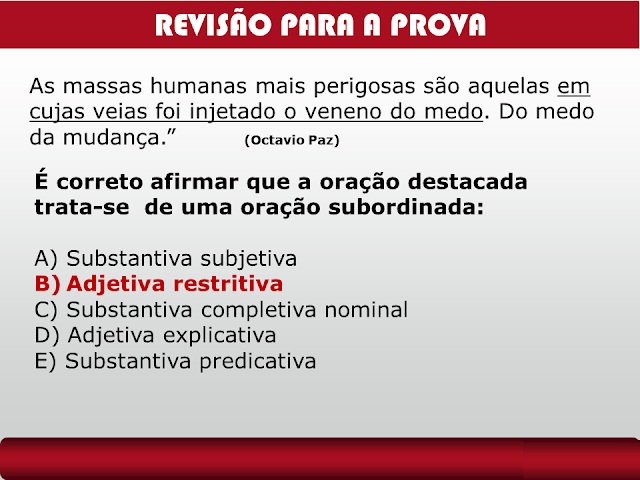 REVISÃO PARA A PROVA

As massas humanas mais perigosas são aquelas em cujas veias foi injetado o veneno do medo. Do medo da mudança.” (Octavio Paz)

É correto afirmar que a oração destacada trata-se de uma oração subordinada:

A) Substantiva subjetiva
B) Adjetiva restritiva
C) Substantiva completiva nominal
D) Adjetiva explicativa
E) Substantiva predicativa